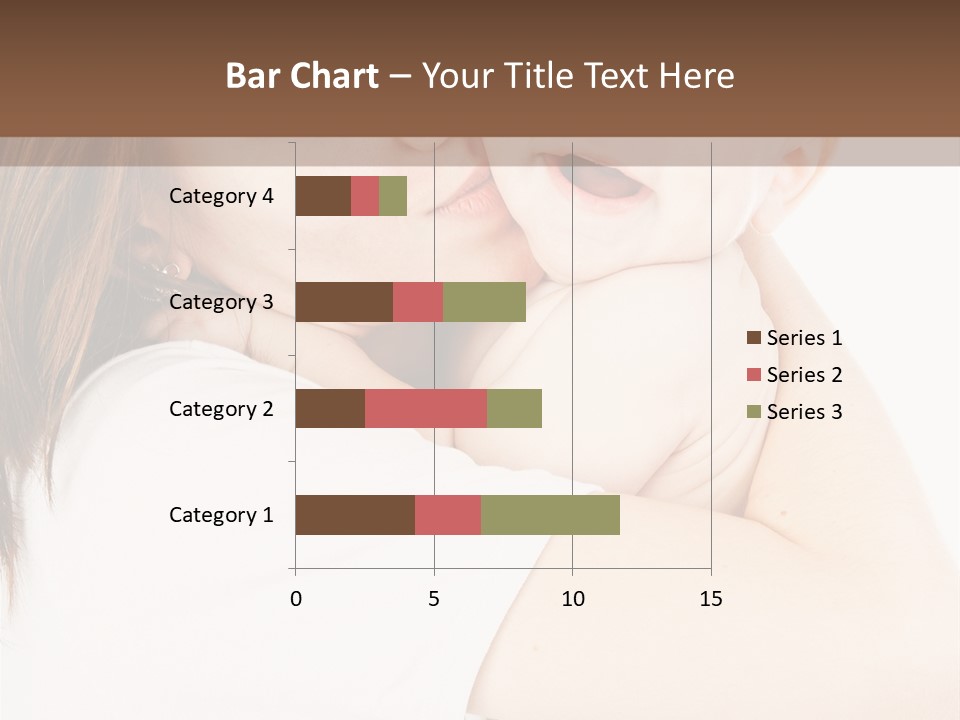 Bar Chart – Your Title Text Here

Category 4
Category 3
Category 2
Category 1

0
5
10
15

Series 1
Series 2
Series 3